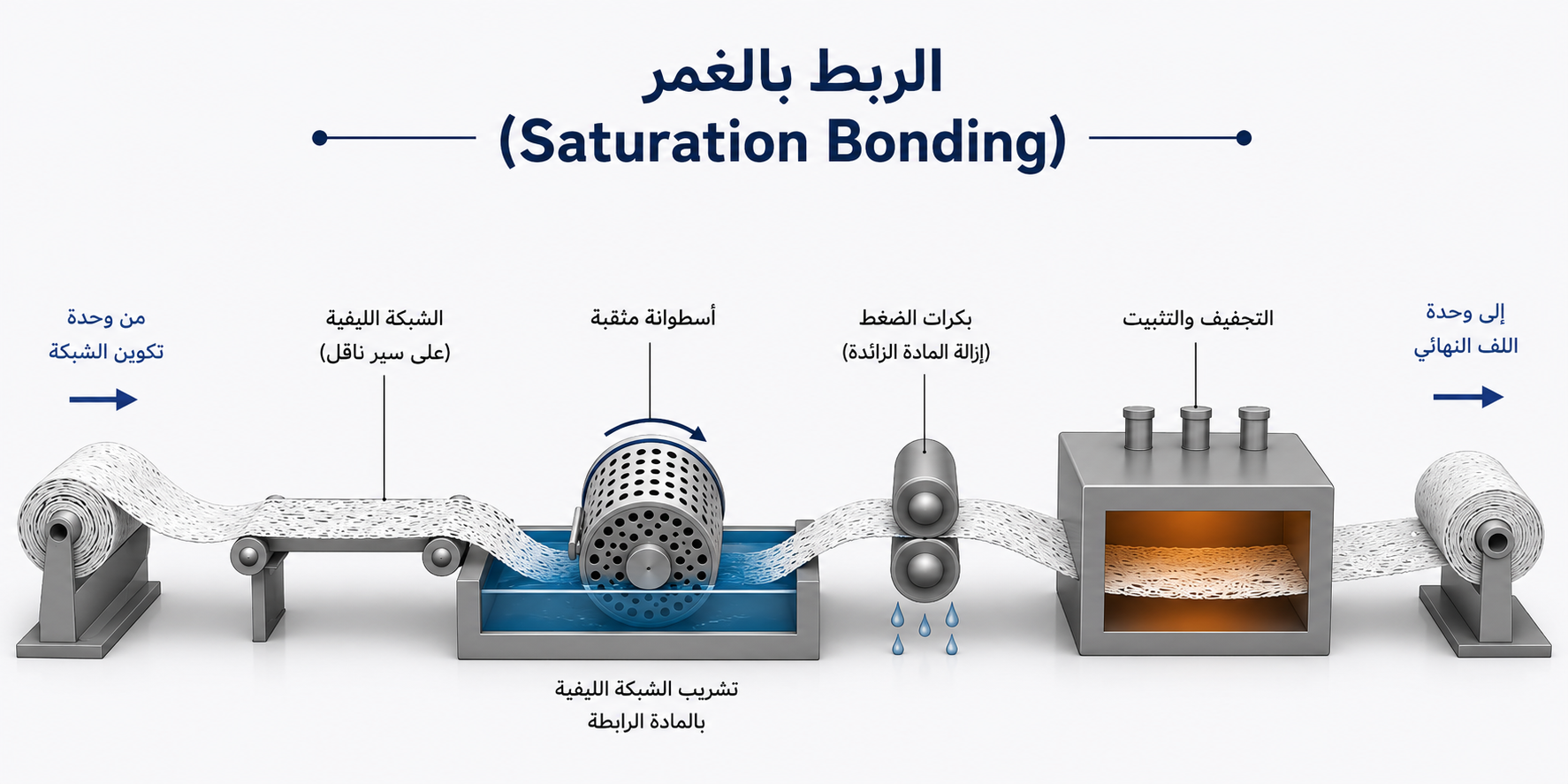 الربط بالغمر
(Saturation Bonding)

من وحدة
تكوين الشبكة

الشبكة الليفية
(على سير ناقل)

أسطوانة مثقبة

بكرات الضغط
(إزالة المادة الزائدة)

التجفيف والتثبيت

إلى وحدة
اللف النهائي

تشريب الشبكة الليفية
بالمادة الرابطة